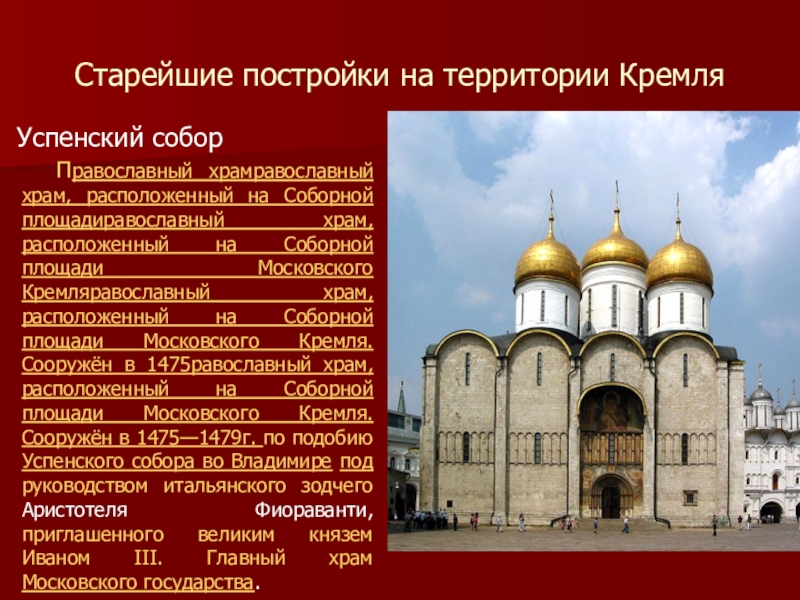 Старейшие постройки на территории Кремля

Успенский собор

Православный храмравославный храм, расположенный на Соборной площадиравославный храм, расположенный на Соборной площади Московского Кремляравославный храм, расположенный на Соборной площади Московского Кремля. Сооружён в 1475равославный храм, расположенный на Соборной площади Московского Кремля. Сооружён в 1475—1479г. по подобию Успенского собора во Владимире под руководством итальянского зодчего Аристотеля Фиораванти, приглашенного великим князем Иваном III. Главный храм Московского государства.